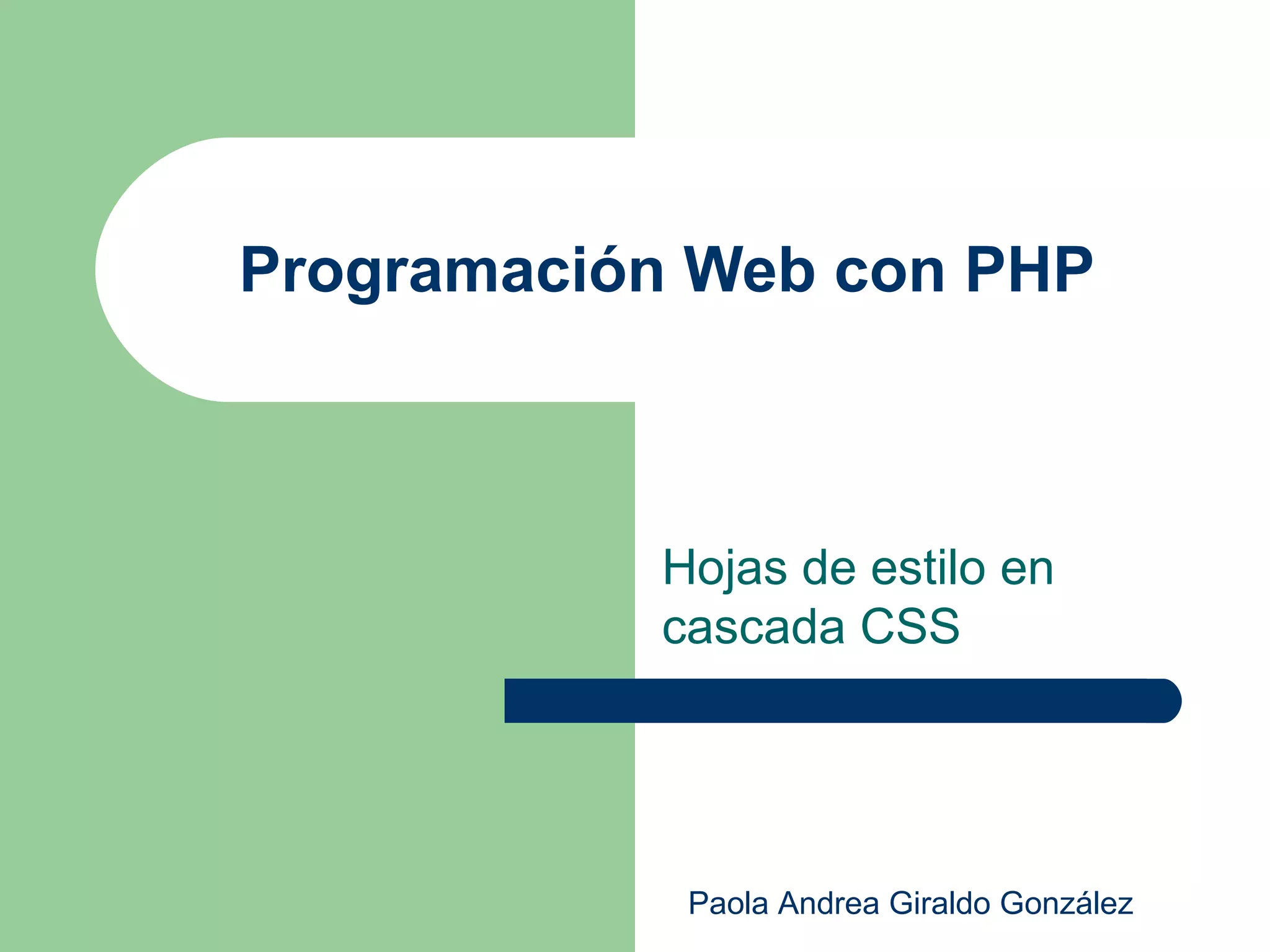 Programación Web con PHP

Hojas de estilo en cascada CSS

Paola Andrea Giraldo González